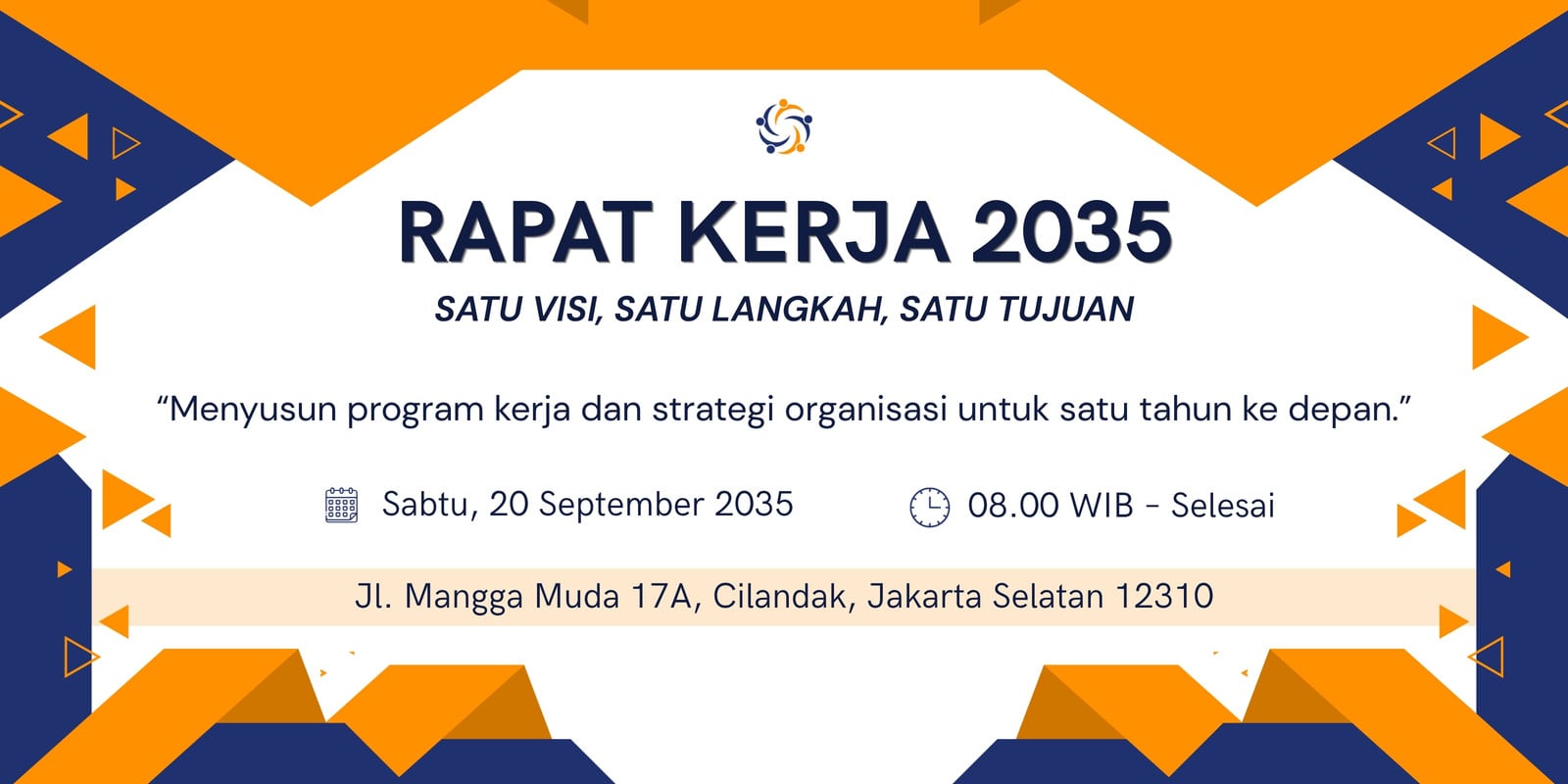 RAPAT KERJA 2035

SATU VISI, SATU LANGKAH, SATU TUJUAN

"Menyusun program kerja dan strategi organisasi untuk satu tahun ke depan."

Sabtu, 20 September 2035

08.00 WIB - Selesai

Jl. Mangga Muda 17A, Cilandak, Jakarta Selatan 12310